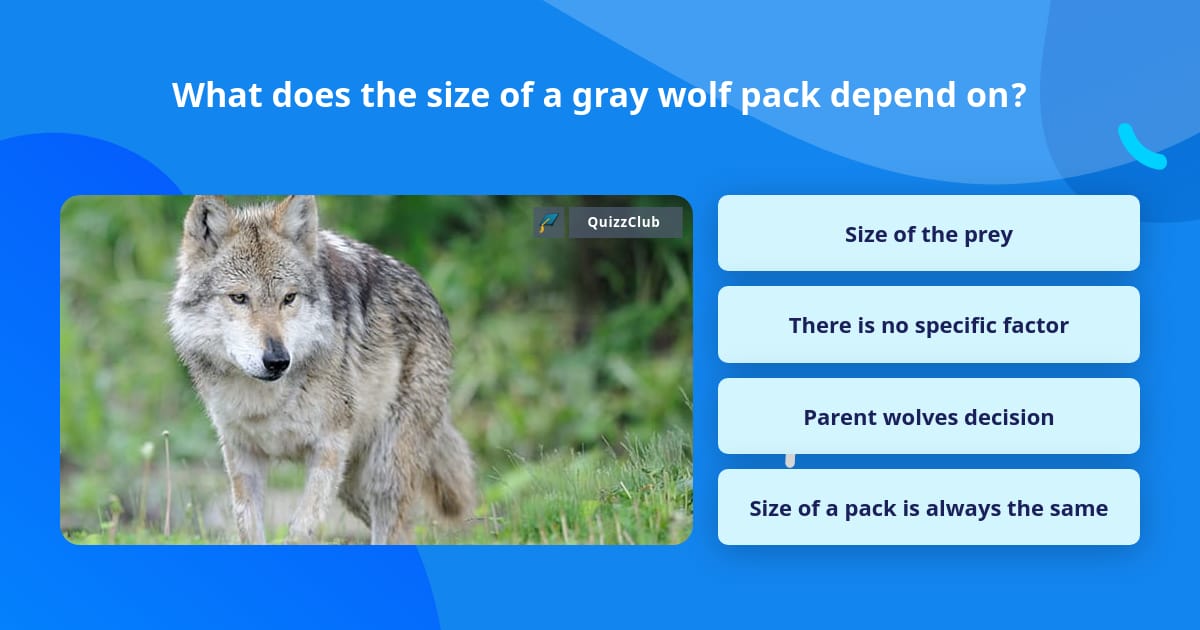 What does the size of a gray wolf pack depend on?

QuizzClub

Size of the prey

There is no specific factor

Parent wolves decision

Size of a pack is always the same